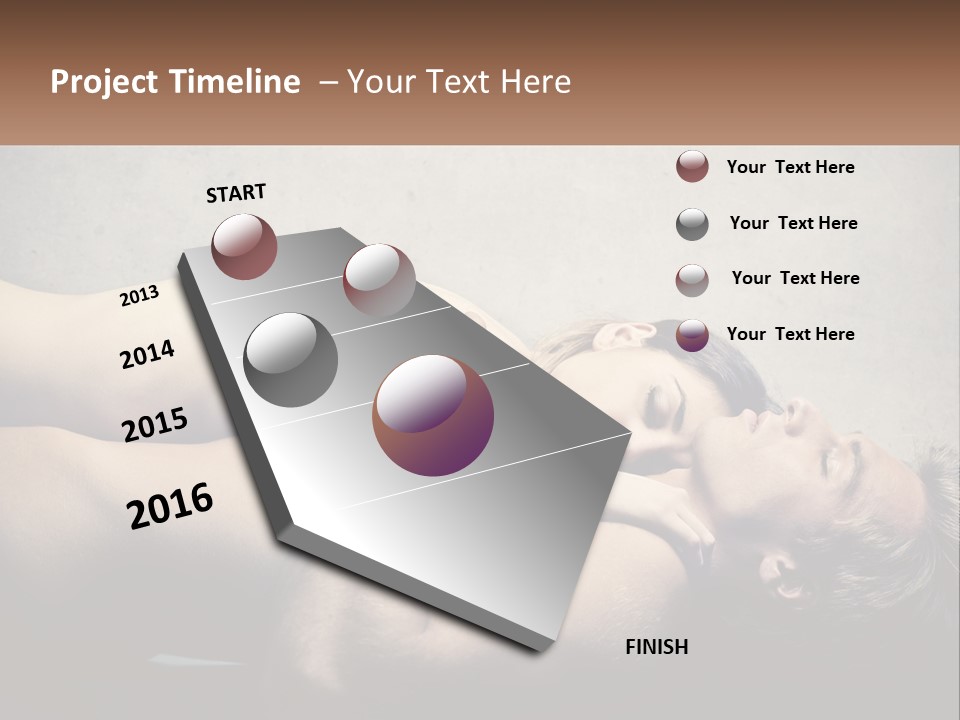 Project Timeline – Your Text Here

START

2013

2014

2015

2016

FINISH

Your Text Here

Your Text Here

Your Text Here

Your Text Here